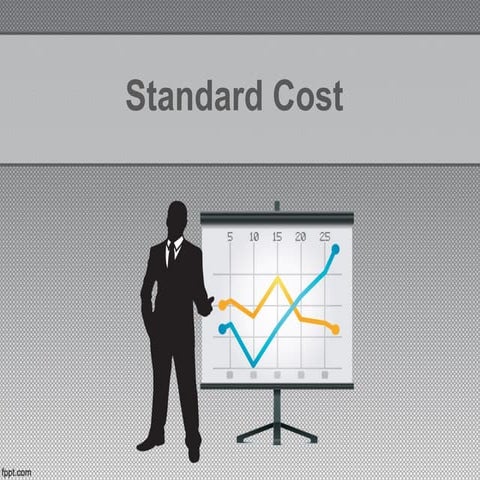 Standard Cost

5 10 15 20 25

fppt.com